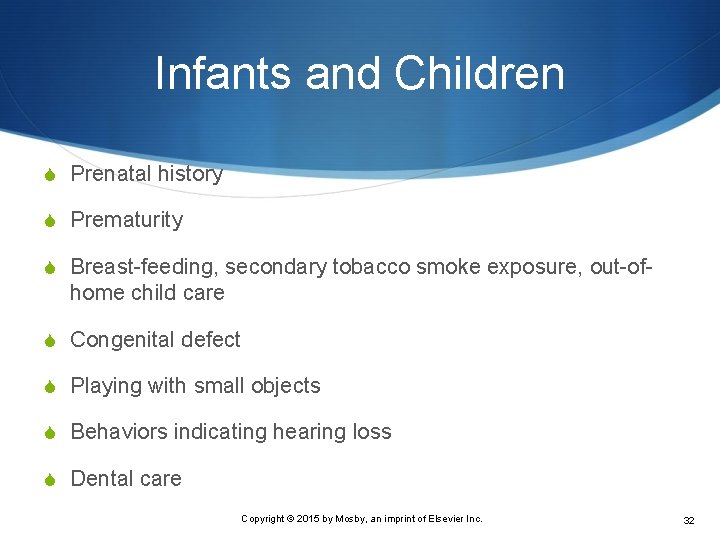 Infants and Children

Prenatal history

Prematurity

Breast-feeding, secondary tobacco smoke exposure, out-of-home child care

Congenital defect

Playing with small objects

Behaviors indicating hearing loss

Dental care

Copyright © 2015 by Mosby, an imprint of Elsevier Inc.

32